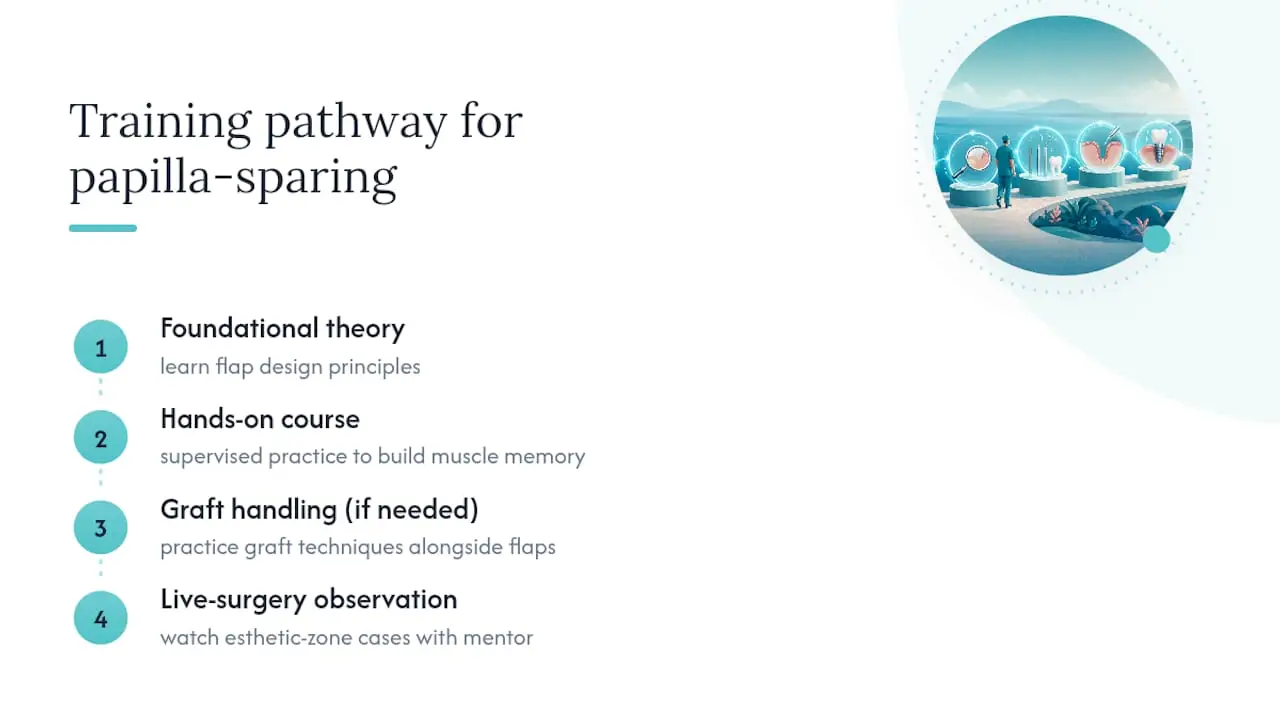 Training pathway for papilla-sparing

1
Foundational theory
learn flap design principles

2
Hands-on course
supervised practice to build muscle memory

3
Graft handling (if needed)
practice graft techniques alongside flaps

4
Live-surgery observation
watch esthetic-zone cases with mentor